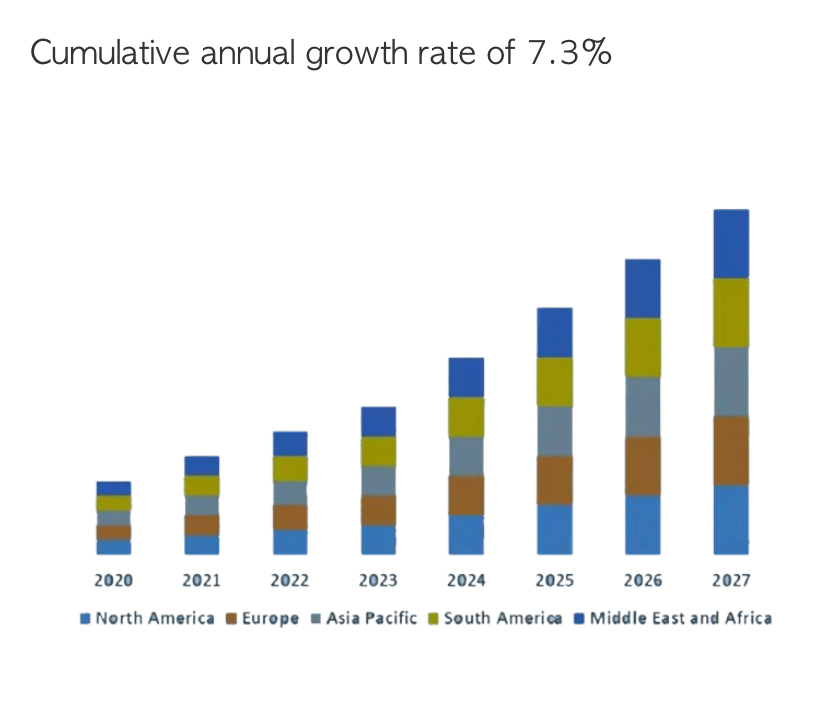 Cumulative annual growth rate of 7.3%

2020 2021 2022 2023 2024 2025 2026 2027

North America Europe Asia Pacific South America Middle East and Africa